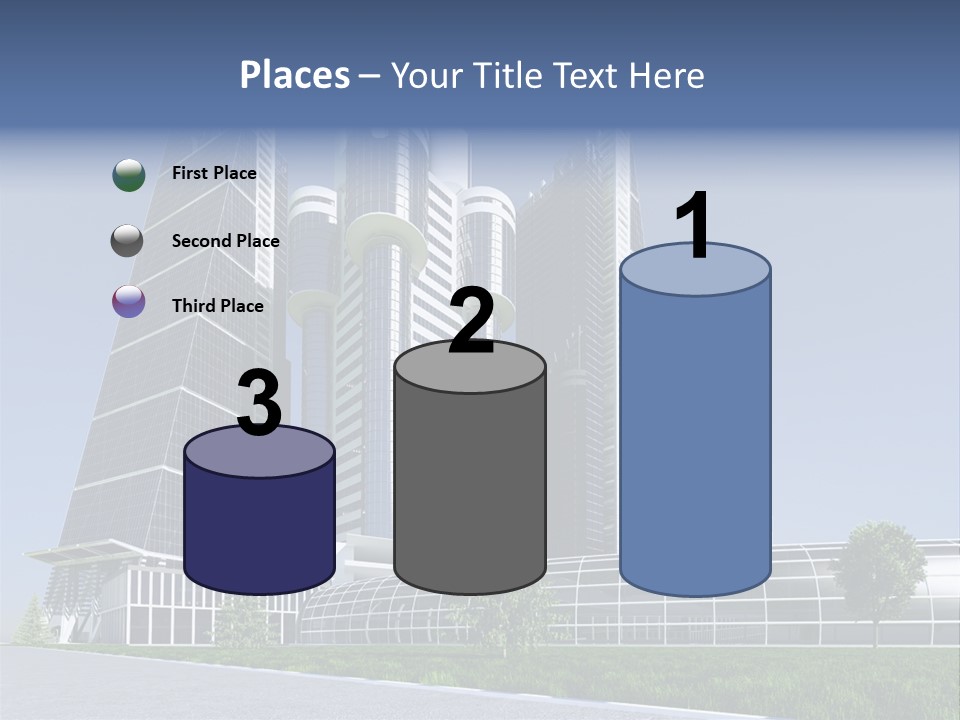 Places – Your Title Text Here

First Place

Second Place

Third Place

3

2

1